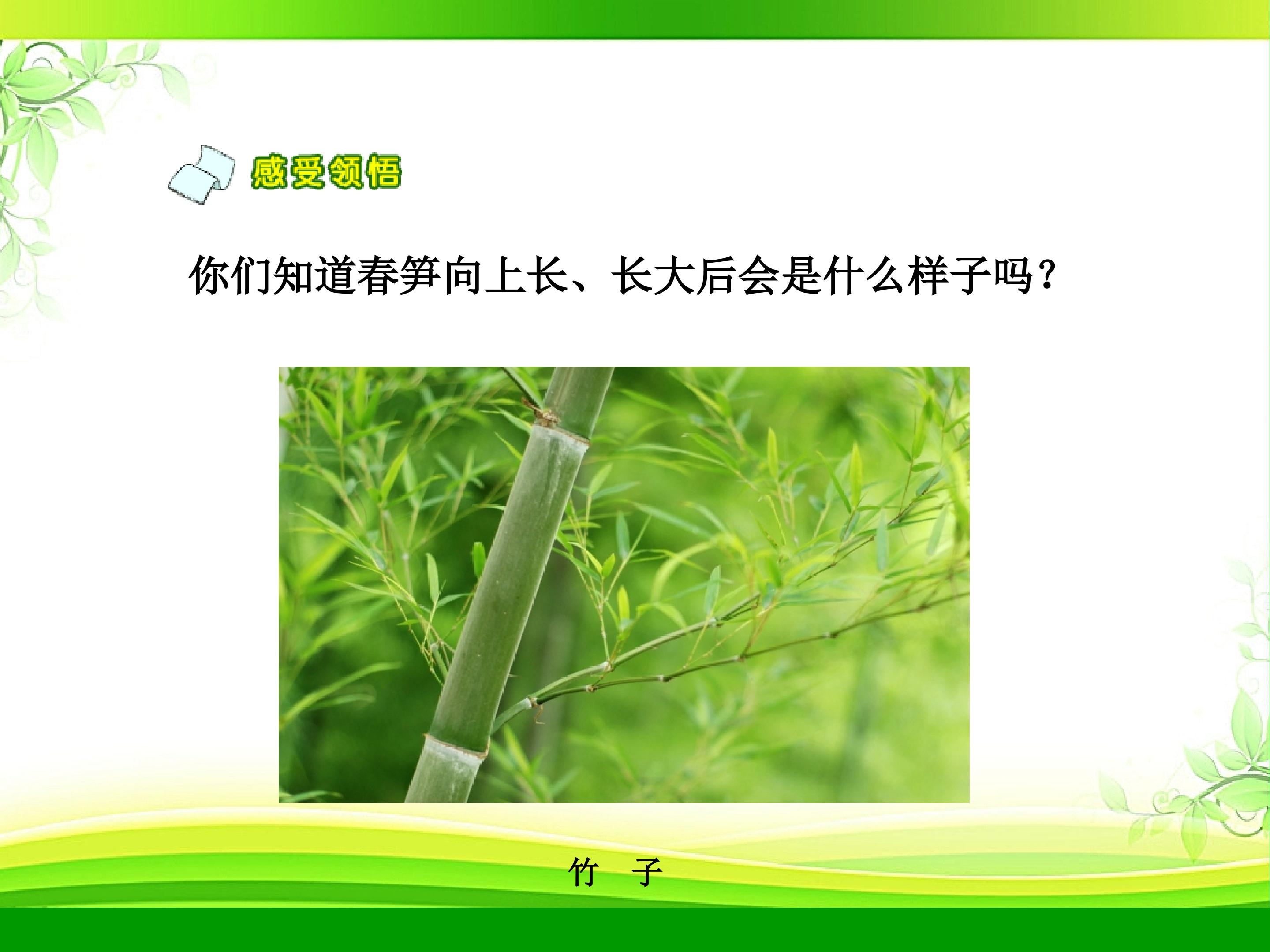 感受领悟

你们知道春笋向上长、长大后会是什么样子吗？

竹 子